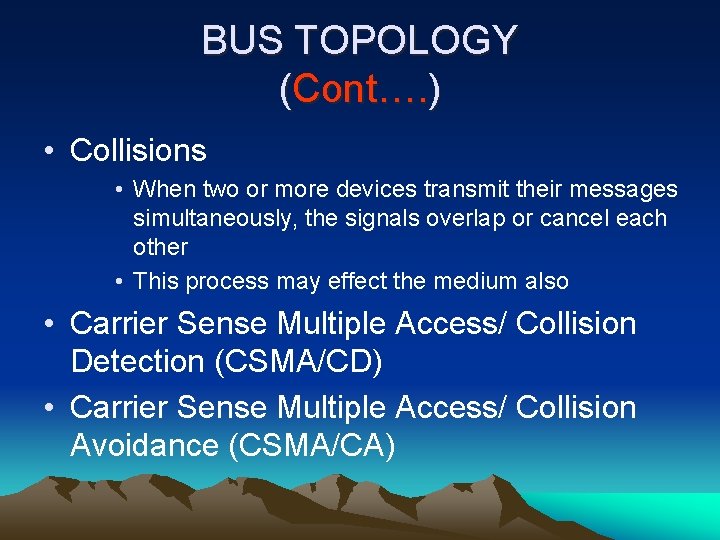 BUS TOPOLOGY
(Cont….)

• Collisions
  • When two or more devices transmit their messages simultaneously, the signals overlap or cancel each other
  • This process may effect the medium also
• Carrier Sense Multiple Access/ Collision Detection (CSMA/CD)
• Carrier Sense Multiple Access/ Collision Avoidance (CSMA/CA)